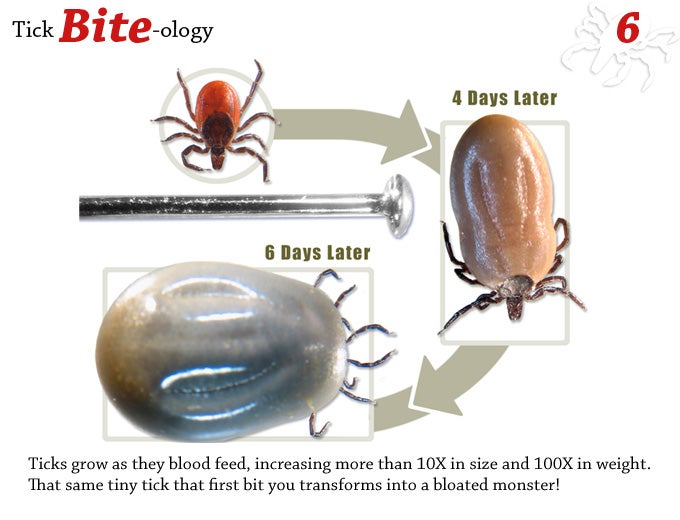 Tick Bite-ology

6

4 Days Later

6 Days Later

Ticks grow as they blood feed, increasing more than 10X in size and 100X in weight. That same tiny tick that first bit you transforms into a bloated monster!